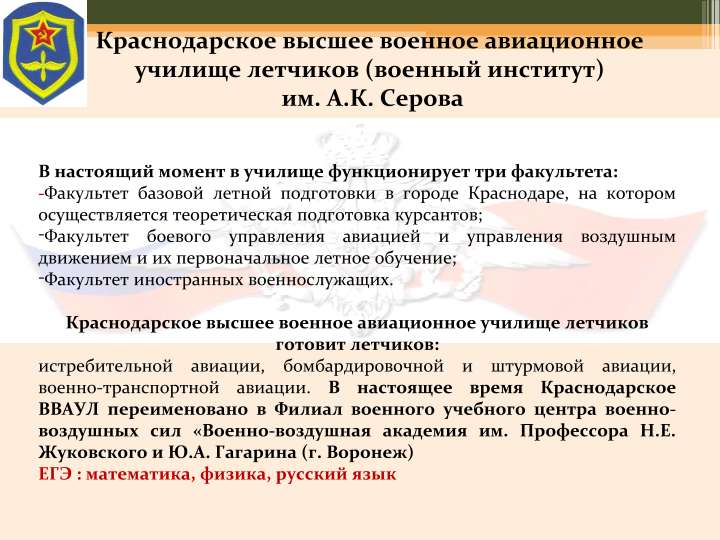 Краснодарское высшее военное авиационное училище летчиков (военный институт) им. А.К. Серова

В настоящий момент в училище функционирует три факультета:
-Факультет базовой летной подготовки в городе Краснодаре, на котором осуществляется теоретическая подготовка курсантов;
-Факультет боевого управления авиацией и управления воздушным движением и их первоначальное летное обучение;
-Факультет иностранных военнослужащих.

Краснодарское высшее военное авиационное училище летчиков готовит летчиков:
истребительной авиации, бомбардировочной и штурмовой авиации, военно-транспортной авиации. В настоящее время Краснодарское ВВАУЛ переименовано в Филиал военного учебного центра военно-воздушных сил «Военно-воздушная академия им. Профессора Н.Е. Жуковского и Ю.А. Гагарина (г. Воронеж)
ЕГЭ : математика, физика, русский язык